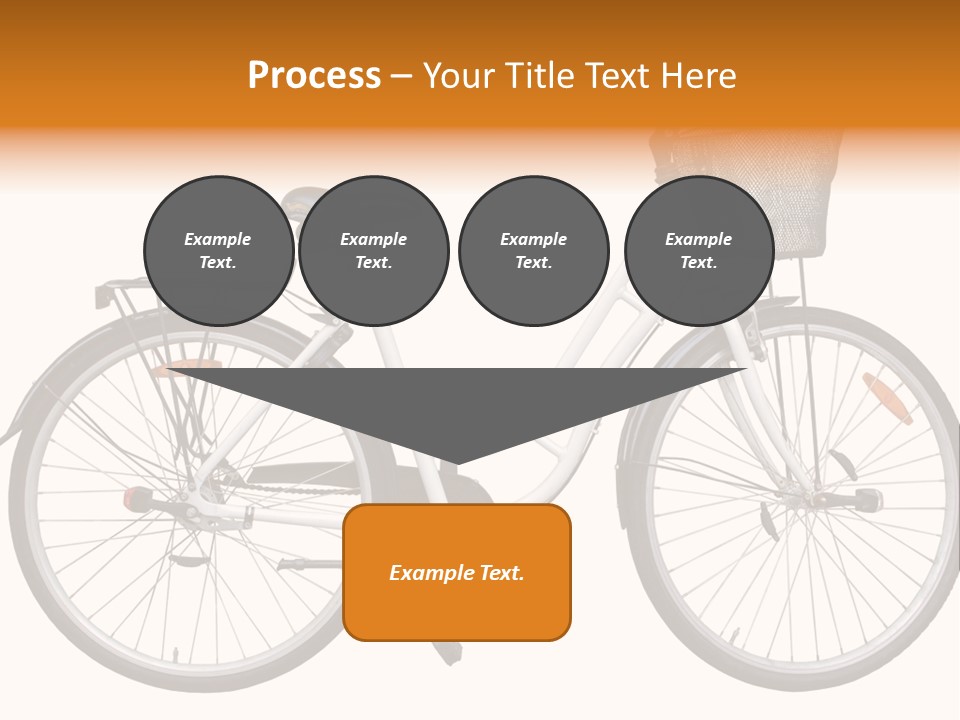 Process – Your Title Text Here

Example Text.

Example Text.

Example Text.

Example Text.

Example Text.